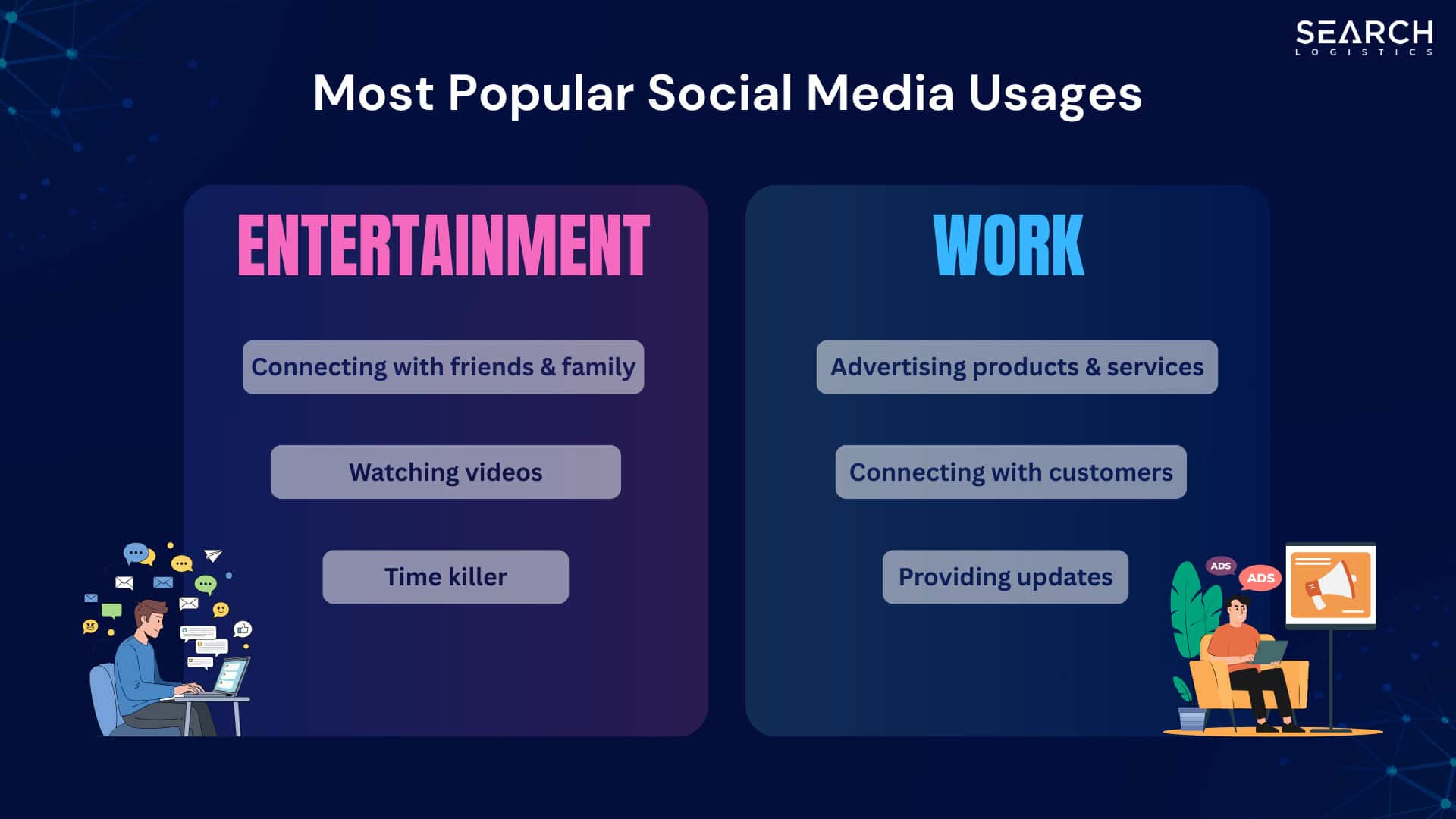 SEARCH
LOGISTICS

Most Popular Social Media Usages

ENTERTAINMENT

Connecting with friends & family

Watching videos

Time killer

WORK

Advertising products & services

Connecting with customers

Providing updates

ADS

ADS